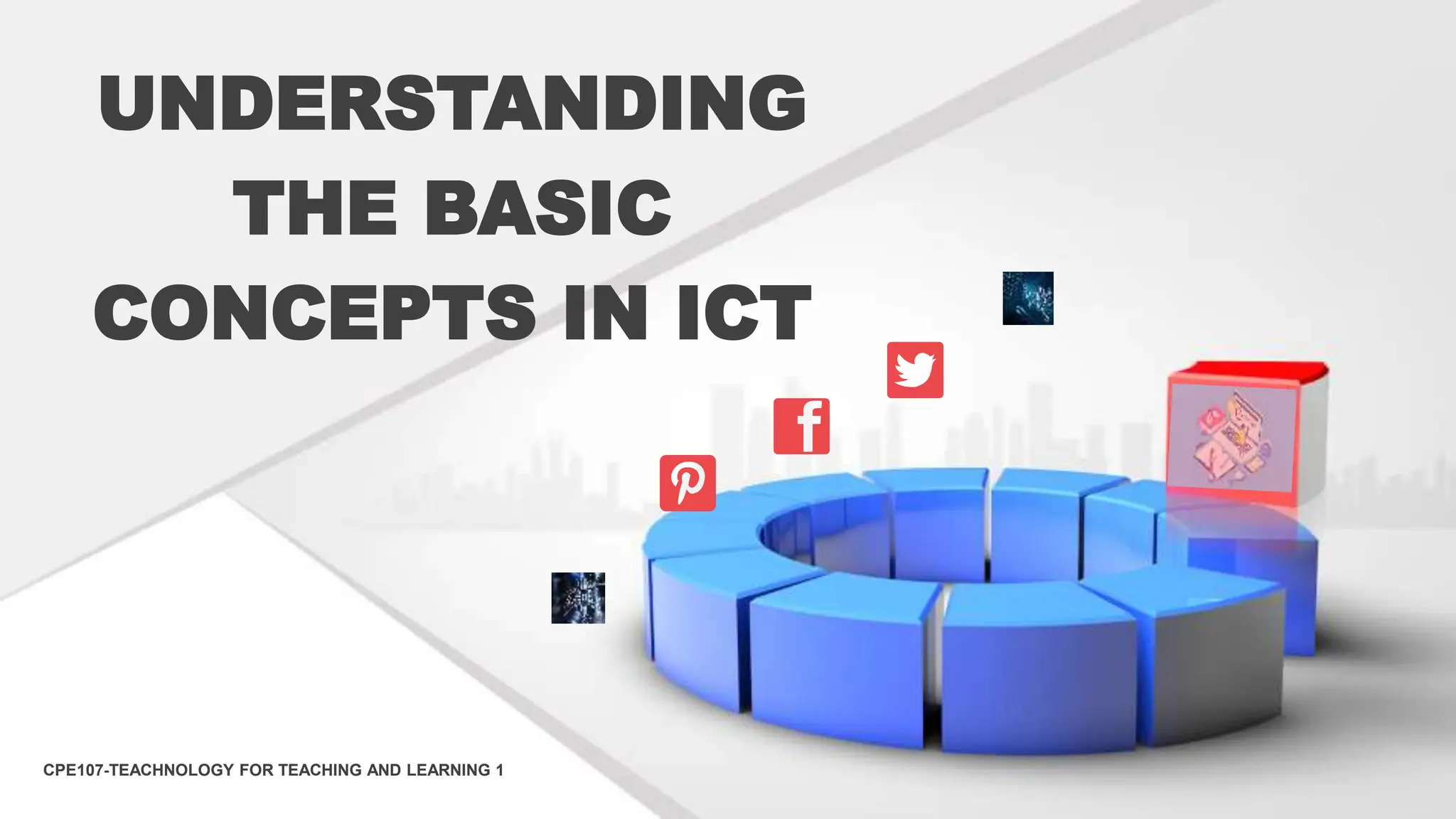 UNDERSTANDING THE BASIC CONCEPTS IN ICT

CPE107-TEACHNOLOGY FOR TEACHING AND LEARNING 1